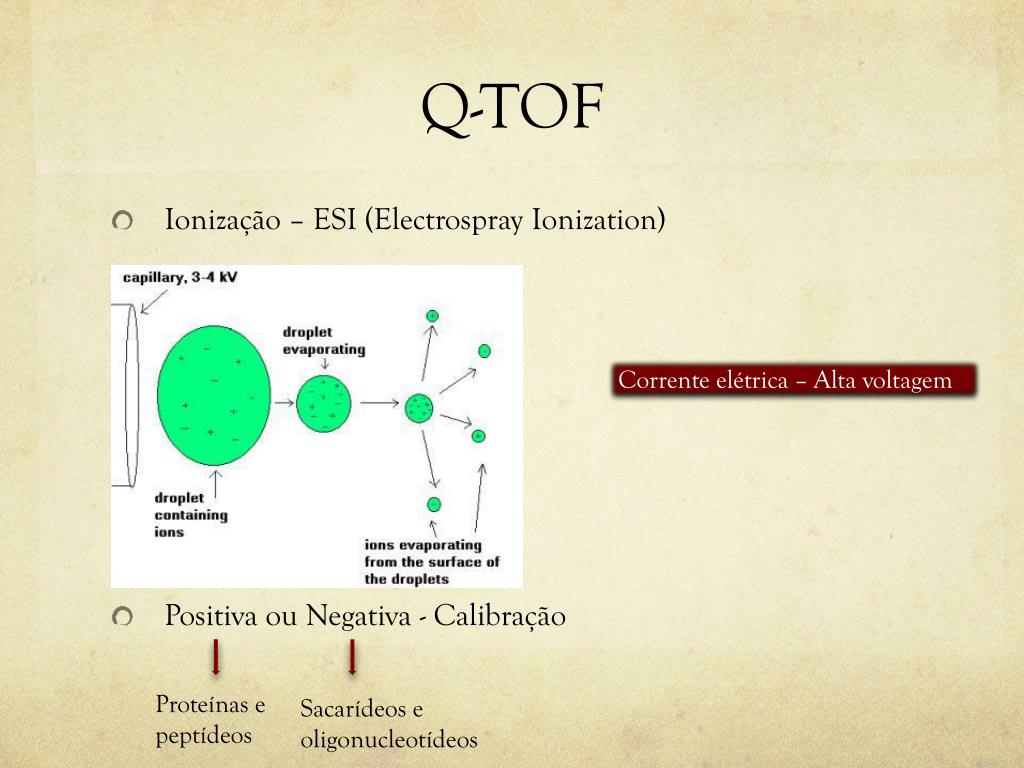 Q-TOF

Ionização – ESI (Electrospray Ionization)

capillary, 3-4 kV

droplet evaporating

droplet containing ions

ions evaporating from the surface of the droplets

Corrente elétrica – Alta voltagem

Positiva ou Negativa - Calibração

Proteínas e peptídeos

Sacarídeos e oligonucleotídeos